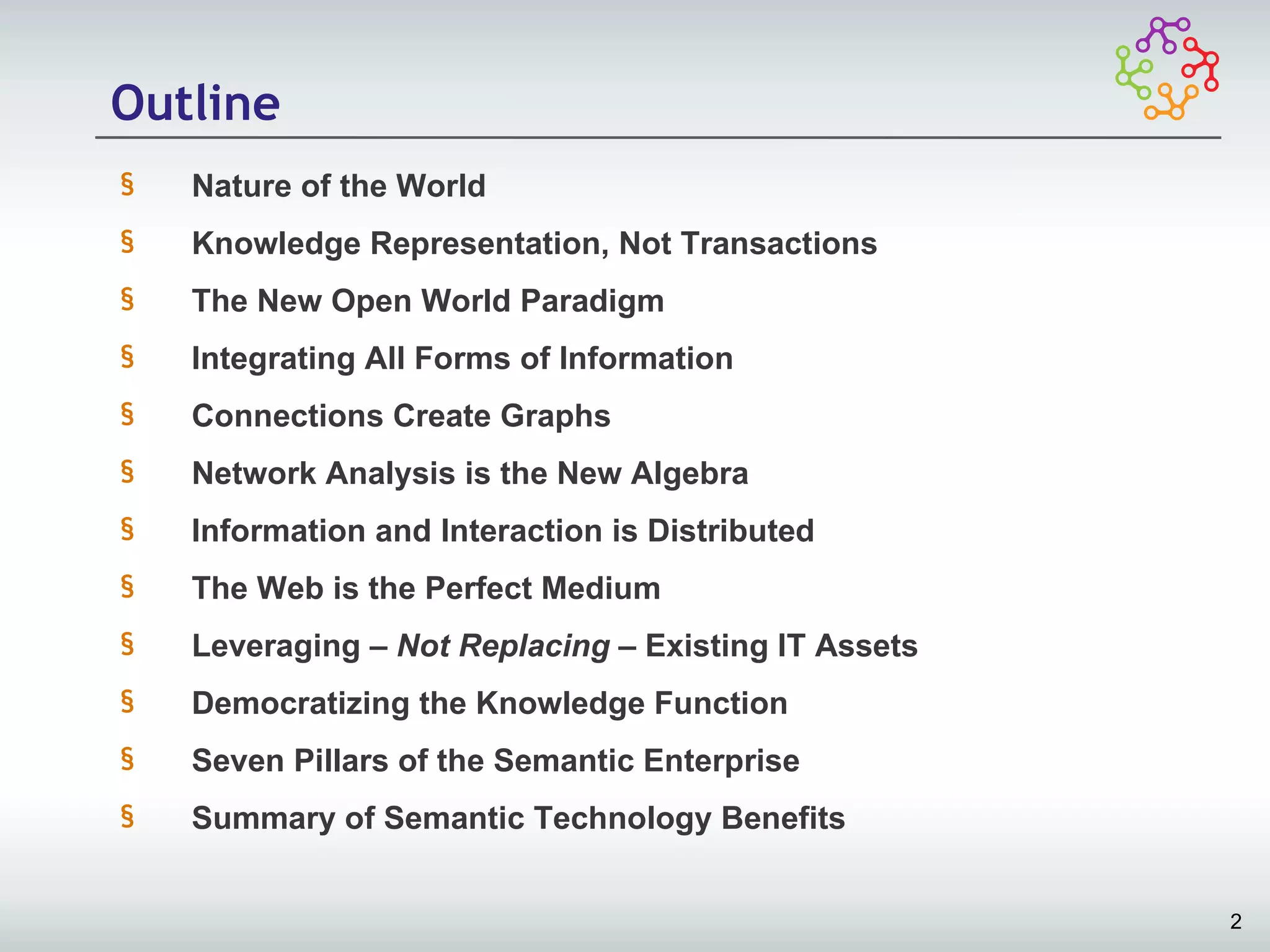 Outline

§ Nature of the World
§ Knowledge Representation, Not Transactions
§ The New Open World Paradigm
§ Integrating All Forms of Information
§ Connections Create Graphs
§ Network Analysis is the New Algebra
§ Information and Interaction is Distributed
§ The Web is the Perfect Medium
§ Leveraging – Not Replacing – Existing IT Assets
§ Democratizing the Knowledge Function
§ Seven Pillars of the Semantic Enterprise
§ Summary of Semantic Technology Benefits

2